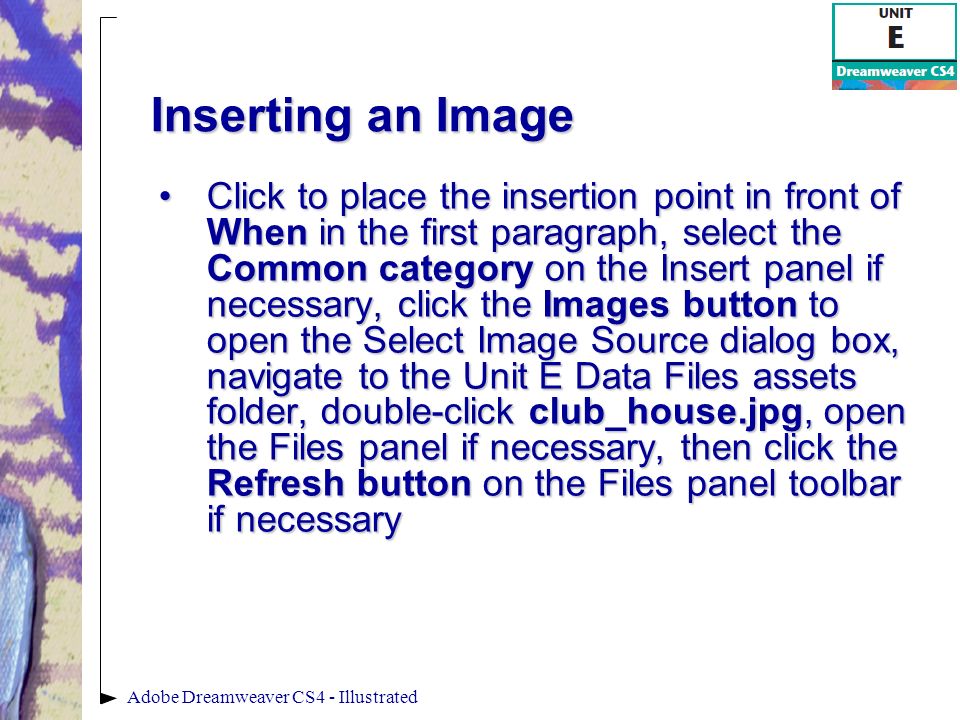 UNIT
E
Dreamweaver CS4

Inserting an Image

• Click to place the insertion point in front of When in the first paragraph, select the Common category on the Insert panel if necessary, click the Images button to open the Select Image Source dialog box, navigate to the Unit E Data Files assets folder, double-click club_house.jpg, open the Files panel if necessary, then click the Refresh button on the Files panel toolbar if necessary

Adobe Dreamweaver CS4 - Illustrated